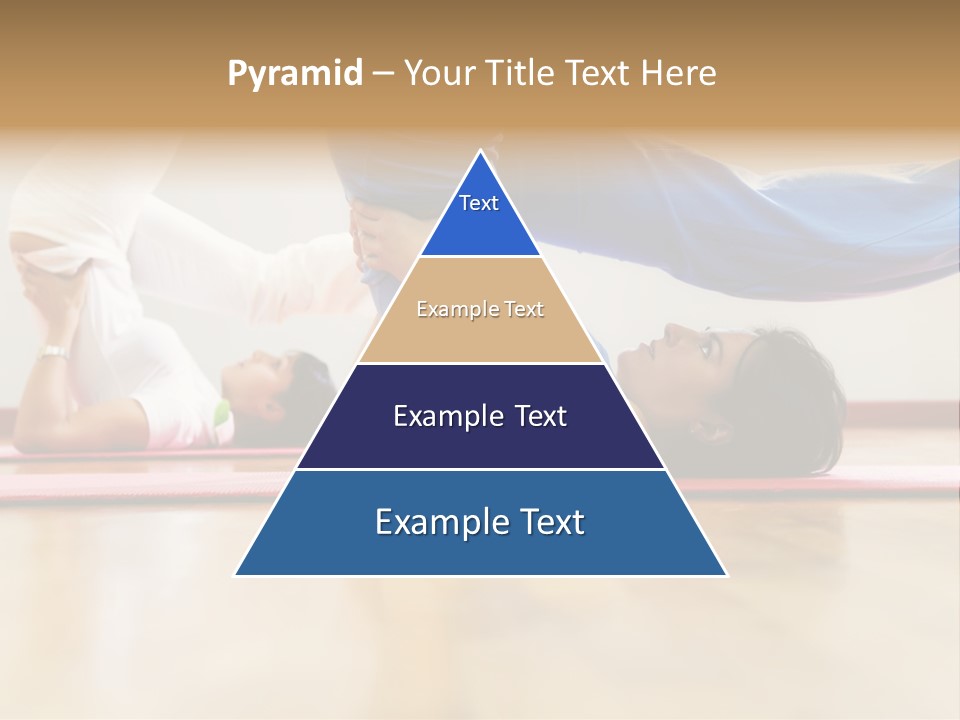 Pyramid – Your Title Text Here

Text

Example Text

Example Text

Example Text